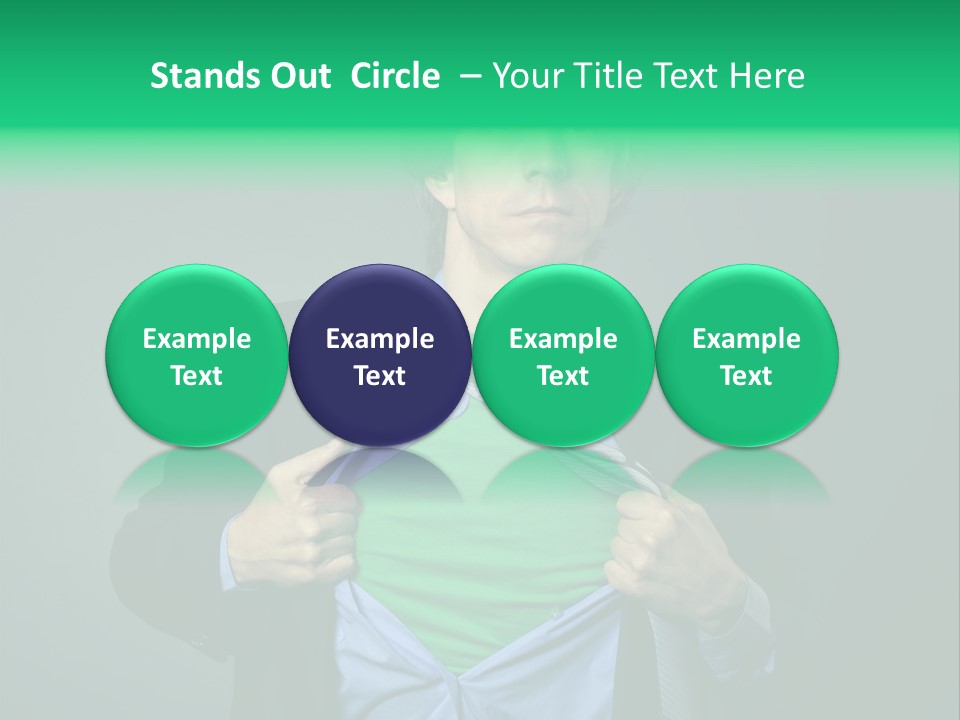 Stands Out Circle – Your Title Text Here

Example Text

Example Text

Example Text

Example Text